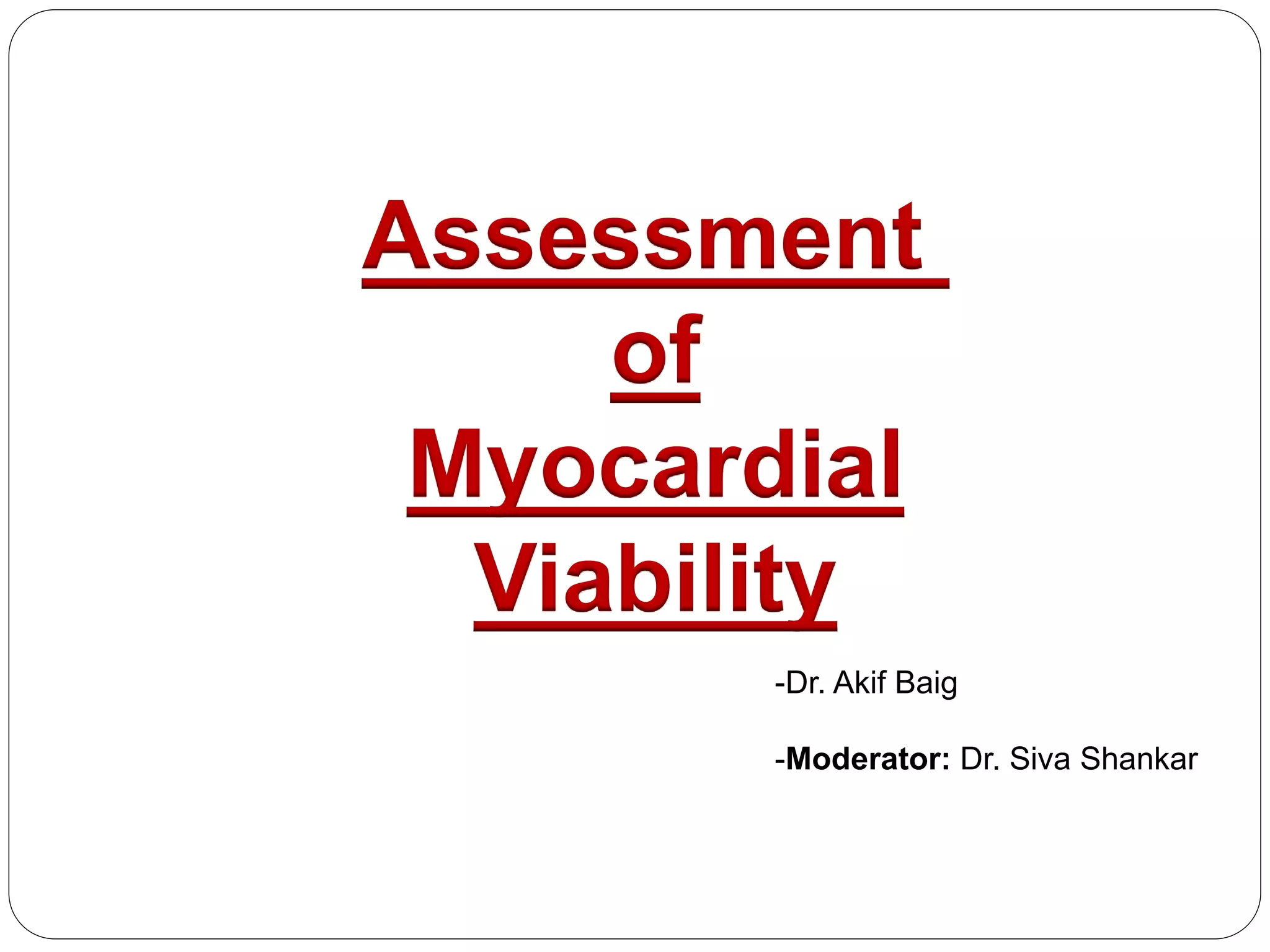 Assessment of Myocardial Viability

-Dr. Akif Baig

-Moderator: Dr. Siva Shankar